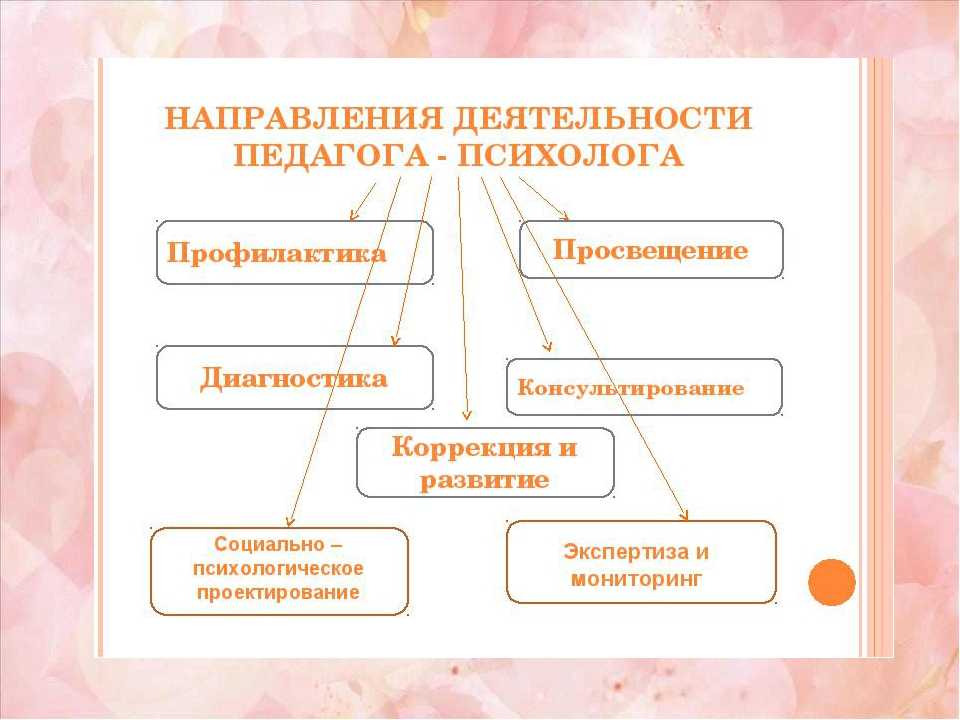 НАПРАВЛЕНИЯ ДЕЯТЕЛЬНОСТИ ПЕДАГОГА - ПСИХОЛОГА

Профилактика

Просвещение

Диагностика

Консультирование

Коррекция и развитие

Социально – психологическое проектирование

Экспертиза и мониторинг